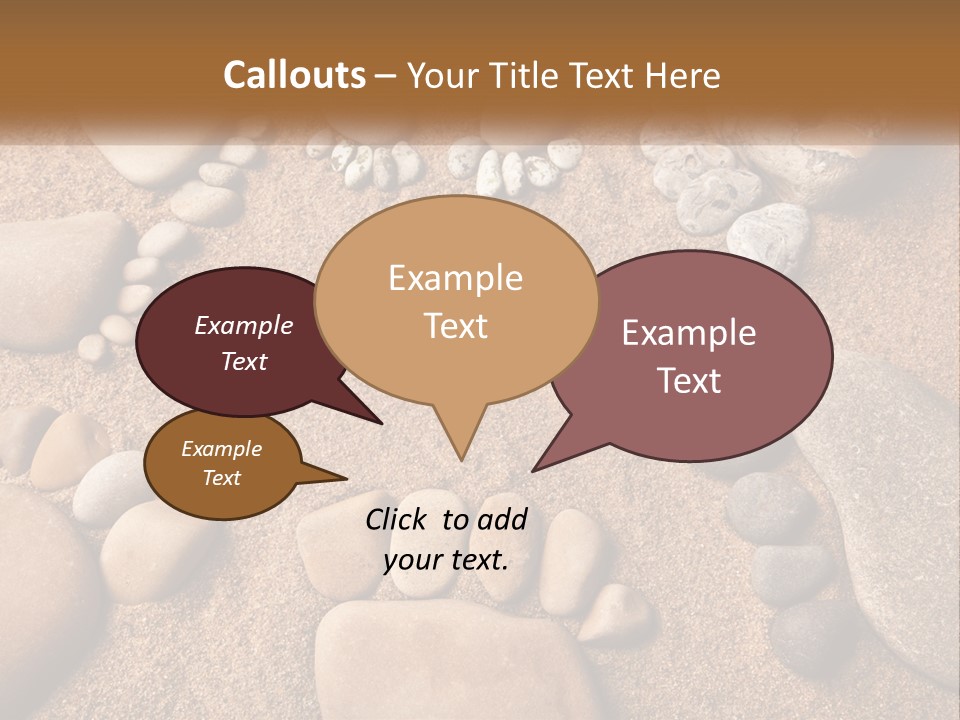 Callouts – Your Title Text Here

Example Text

Example Text

Example Text

Example Text

Click to add your text.